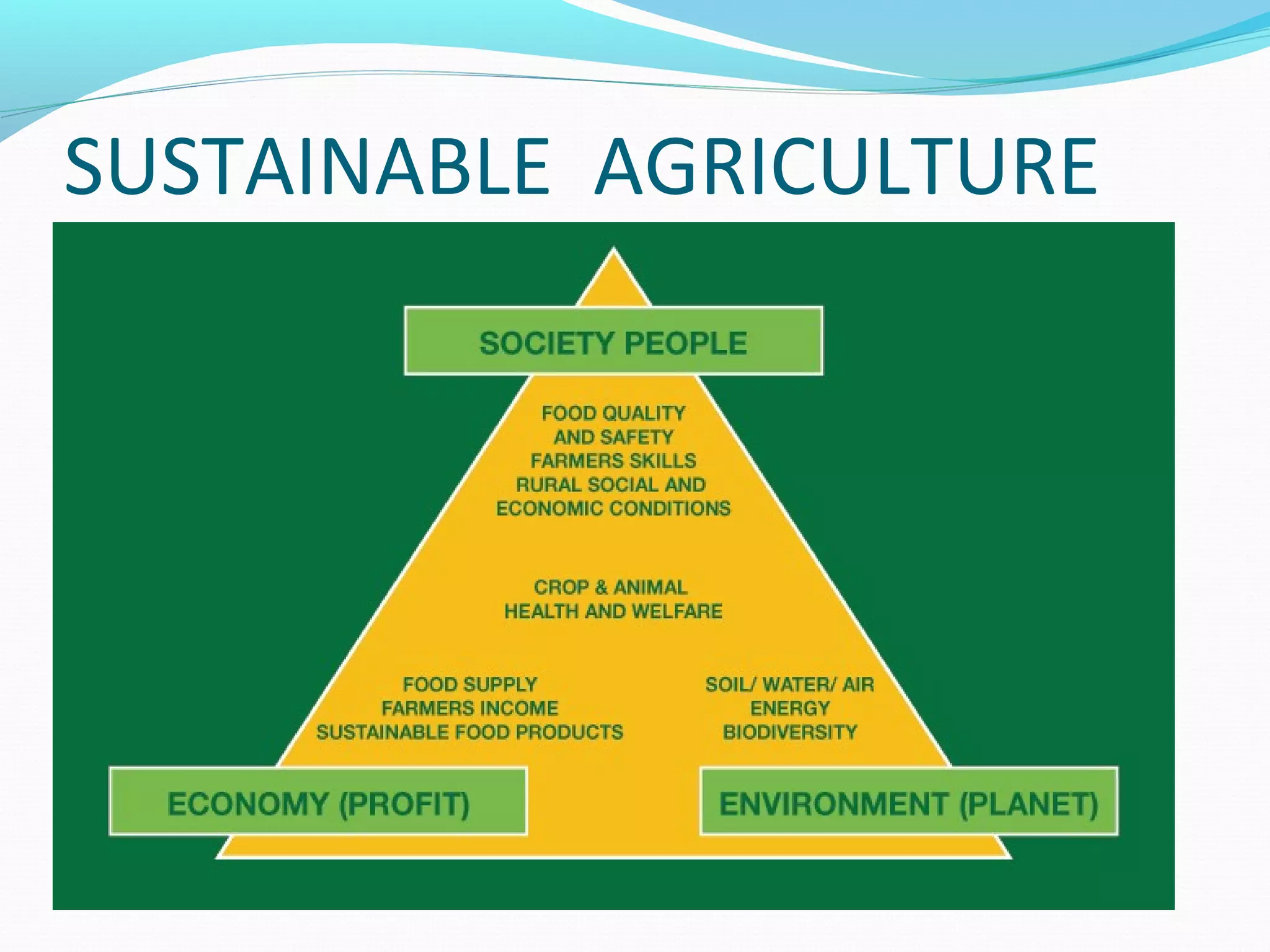 SUSTAINABLE AGRICULTURE

SOCIETY PEOPLE

FOOD QUALITY
AND SAFETY
FARMERS SKILLS
RURAL SOCIAL AND
ECONOMIC CONDITIONS

CROP & ANIMAL
HEALTH AND WELFARE

FOOD SUPPLY
FARMERS INCOME
SUSTAINABLE FOOD PRODUCTS

SOIL/ WATER/ AIR
ENERGY
BIODIVERSITY

ECONOMY (PROFIT)

ENVIRONMENT (PLANET)